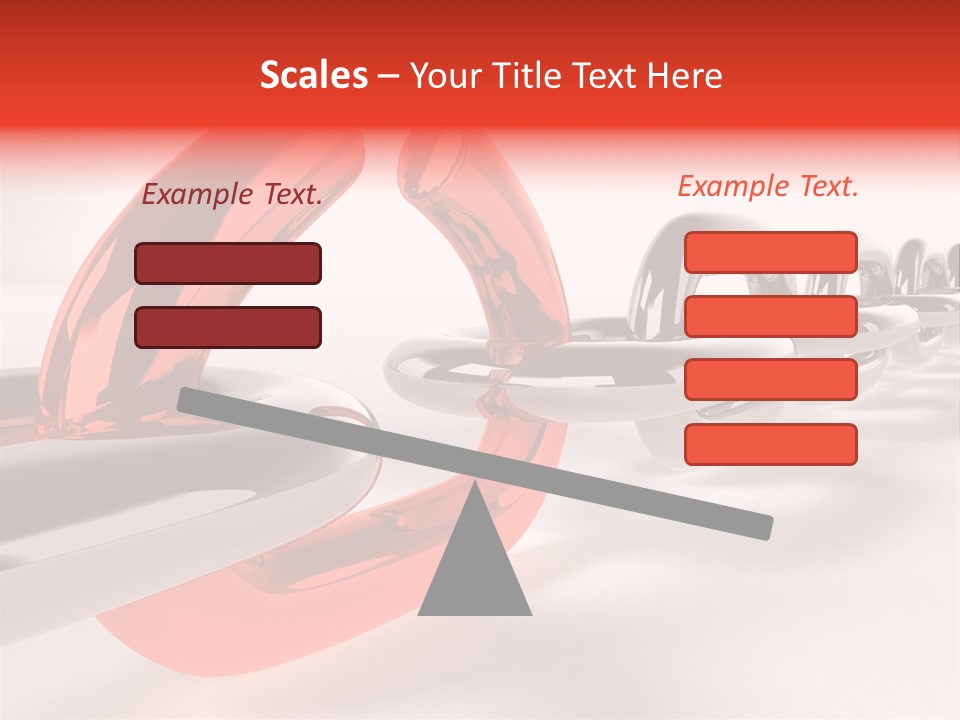 Scales – Your Title Text Here

Example Text.

Example Text.